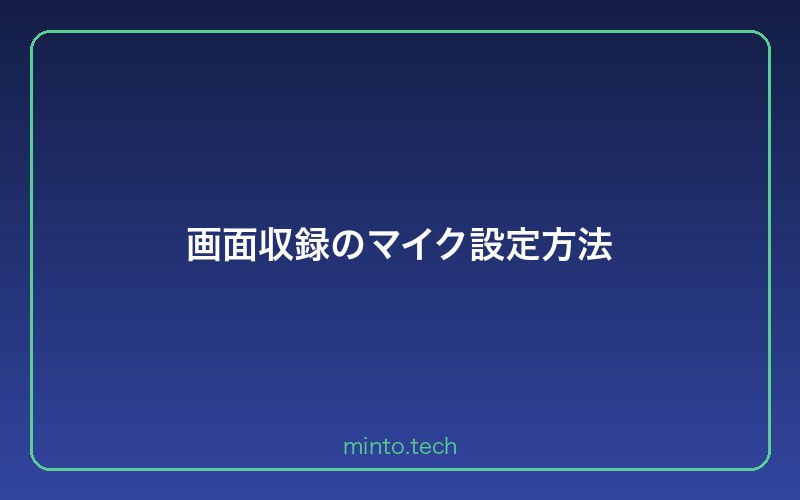 画面収録のマイク設定方法

minto.tech